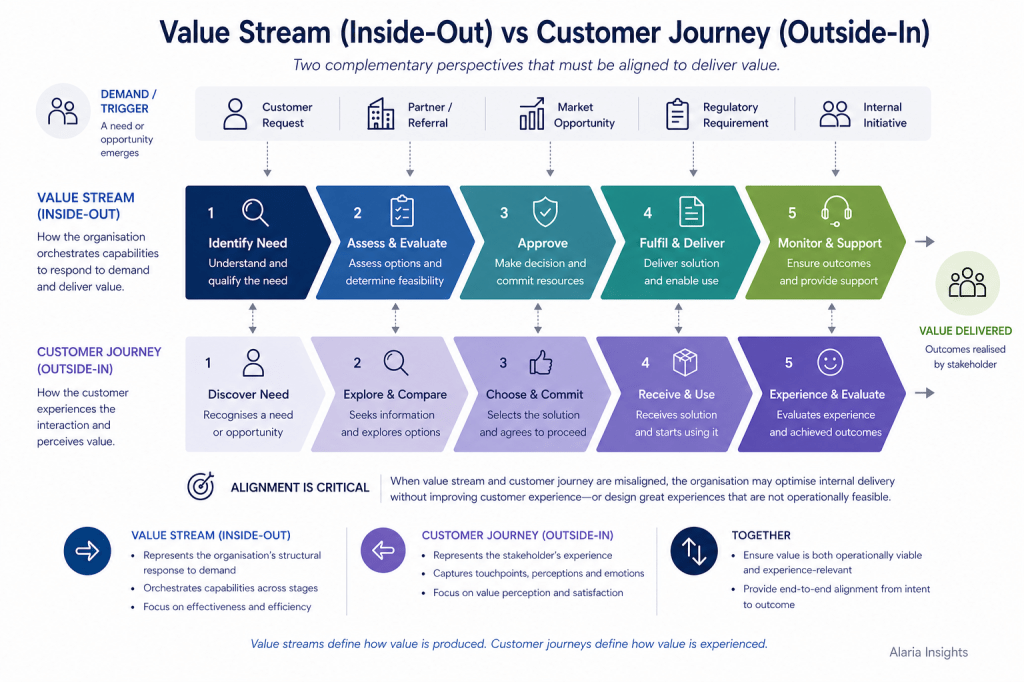 Value Stream (Inside-Out) vs Customer Journey (Outside-In)

Two complementary perspectives that must be aligned to deliver value.

DEMAND / TRIGGER
A need or opportunity emerges

Customer Request

Partner / Referral

Market Opportunity

Regulatory Requirement

Internal Initiative

VALUE STREAM (INSIDE-OUT)
How the organisation orchestrates capabilities to respond to demand and deliver value.

1 Identify Need
Understand and qualify the need

2 Assess & Evaluate
Assess options and determine feasibility

3 Approve
Make decision and commit resources

4 Fulfil & Deliver
Deliver solution and enable use

5 Monitor & Support
Ensure outcomes and provide support

VALUE DELIVERED
Outcomes realised by stakeholder

CUSTOMER JOURNEY (OUTSIDE-IN)
How the customer experiences the interaction and perceives value.

1 Discover Need
Recognises a need or opportunity

2 Explore & Compare
Seeks information and explores options

3 Choose & Commit
Selects the solution and agrees to proceed

4 Receive & Use
Receives solution and starts using it

5 Experience & Evaluate
Evaluates experience and achieved outcomes

ALIGNMENT IS CRITICAL
When value stream and customer journey are misaligned, the organisation may optimise internal delivery without improving customer experience—or design great experiences that are not operationally feasible.

VALUE STREAM (INSIDE-OUT)
• Represents the organisation's structural response to demand
• Orchestrates capabilities across stages
• Focus on effectiveness and efficiency

CUSTOMER JOURNEY (OUTSIDE-IN)
• Represents the stakeholder's experience
• Captures touchpoints, perceptions and emotions
• Focus on value perception and satisfaction

TOGETHER
• Ensure value is both operationally viable and experience-relevant
• Provide end-to-end alignment from intent to outcome

Value streams define how value is produced. Customer journeys define how value is experienced.

Alaria Insights